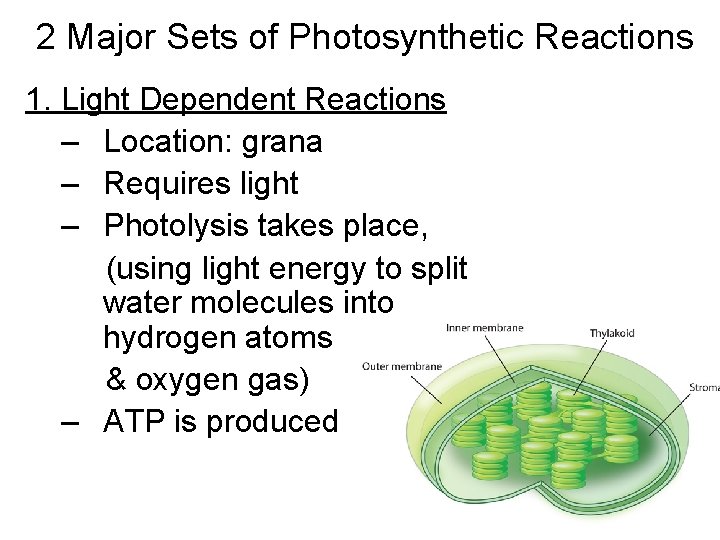 2 Major Sets of Photosynthetic Reactions

1. Light Dependent Reactions

– Location: grana
– Requires light
– Photolysis takes place, (using light energy to split water molecules into hydrogen atoms & oxygen gas)
– ATP is produced

Inner membrane

Thylakoid

Outer membrane

Stroma